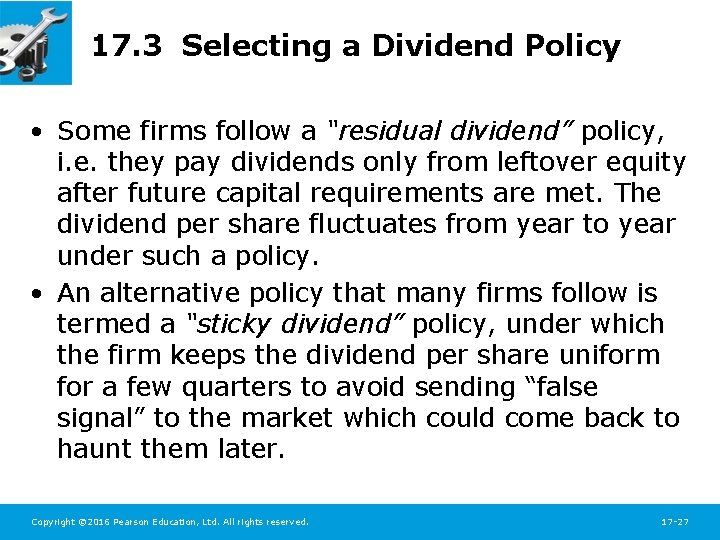 17.3 Selecting a Dividend Policy

• Some firms follow a "residual dividend" policy, i.e. they pay dividends only from leftover equity after future capital requirements are met. The dividend per share fluctuates from year to year under such a policy.

• An alternative policy that many firms follow is termed a "sticky dividend" policy, under which the firm keeps the dividend per share uniform for a few quarters to avoid sending "false signal" to the market which could come back to haunt them later.

Copyright ©2016 Pearson Education, Ltd. All rights reserved.

17-27